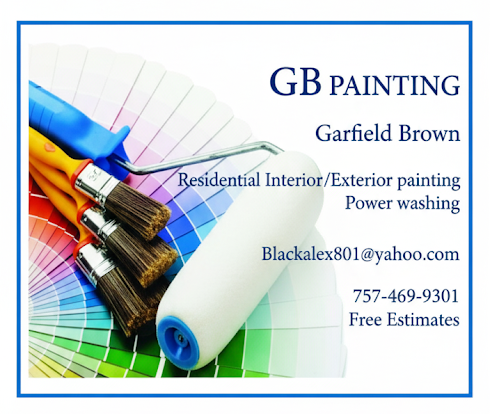 GB PAINTING

Garfield Brown

Residential Interior/Exterior painting
Power washing

Blackalex801@yahoo.com

757-469-9301
Free Estimates